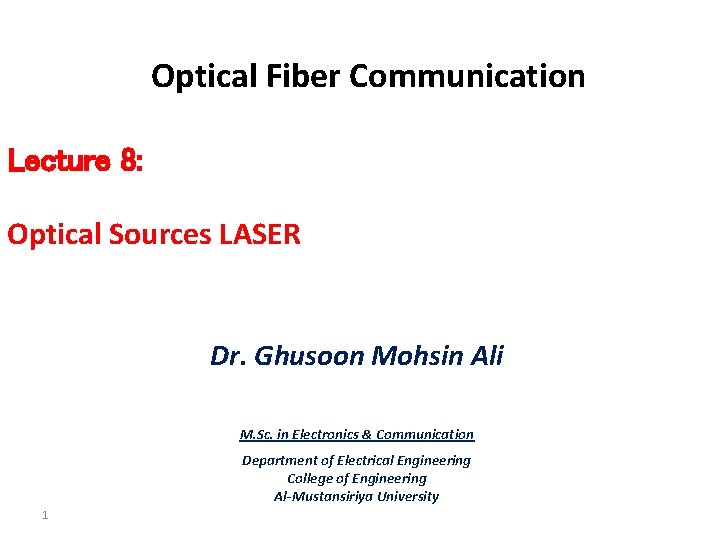 Optical Fiber Communication

Lecture 8:

Optical Sources LASER

Dr. Ghusoon Mohsin Ali

M.Sc. in Electronics & Communication

Department of Electrical Engineering
College of Engineering
Al-Mustansiriya University

1